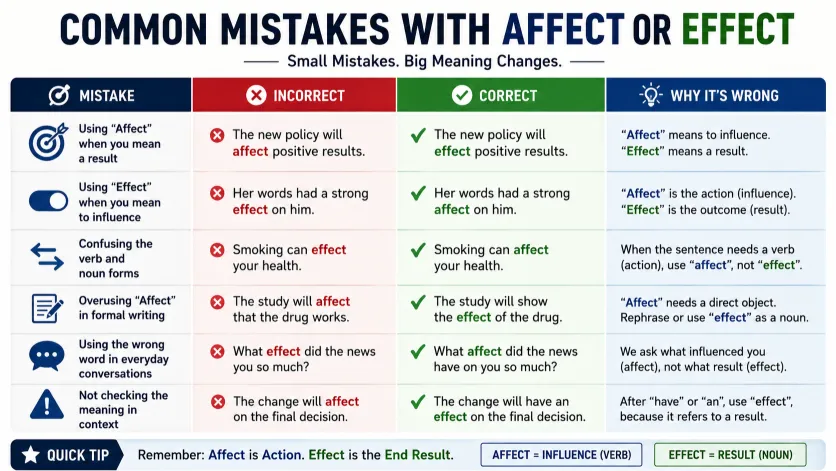 COMMON MISTAKES WITH AFFECT OR EFFECT

Small Mistakes. Big Meaning Changes.

| MISTAKE | INCORRECT | CORRECT | WHY IT'S WRONG |
|---|---|---|---|
| Using "Affect" when you mean a result | The new policy will affect positive results. | The new policy will effect positive results. | "Affect" means to influence. "Effect" means a result. |
| Using "Effect" when you mean to influence | Her words had a strong effect on him. | Her words had a strong affect on him. | "Affect" is the action (influence). "Effect" is the outcome (result). |
| Confusing the verb and noun forms | Smoking can effect your health. | Smoking can affect your health. | When the sentence needs a verb (action), use "affect", not "effect". |
| Overusing "Affect" in formal writing | The study will affect that the drug works. | The study will show the effect of the drug. | "Affect" needs a direct object. Rephrase or use "effect" as a noun. |
| Using the wrong word in everyday conversations | What effect did the news you so much? | What affect did the news have on you so much? | We ask what influenced you (affect), not what result (effect). |
| Not checking the meaning in context | The change will affect on the final decision. | The change will have an effect on the final decision. | After "have" or "an", use "effect", because it refers to a result. |

QUICK TIP Remember: Affect is Action. Effect is the End Result.

AFFECT = INFLUENCE (VERB)

EFFECT = RESULT (NOUN)